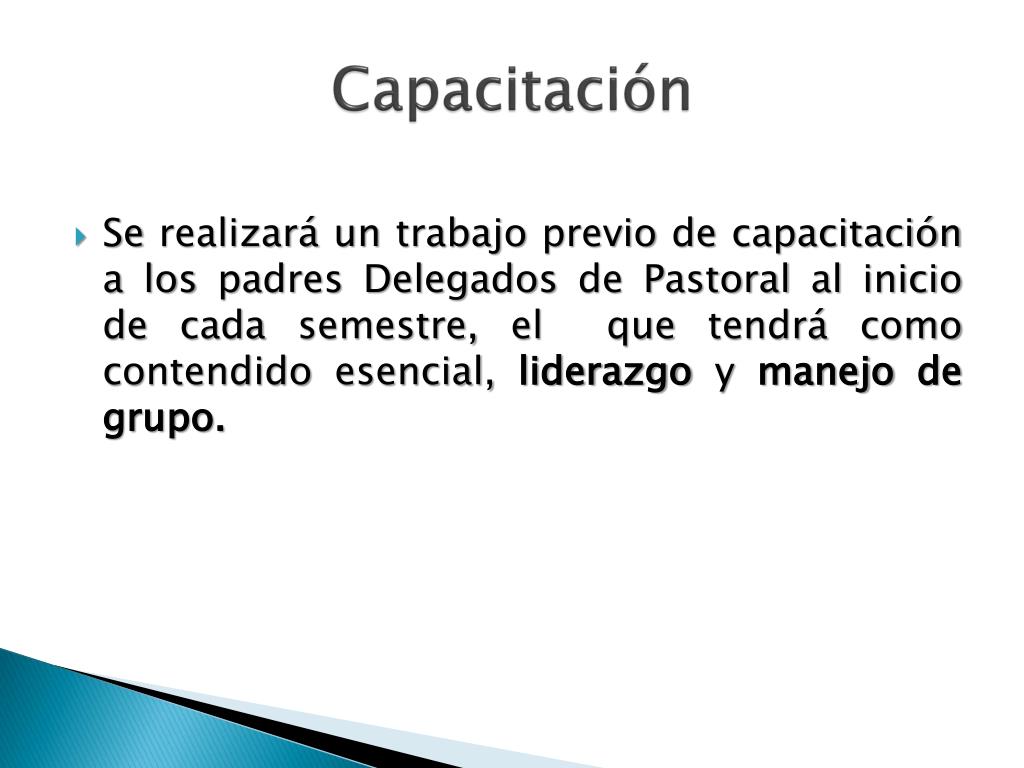 Capacitación

Se realizará un trabajo previo de capacitación a los padres Delegados de Pastoral al inicio de cada semestre, el que tendrá como contendido esencial, liderazgo y manejo de grupo.